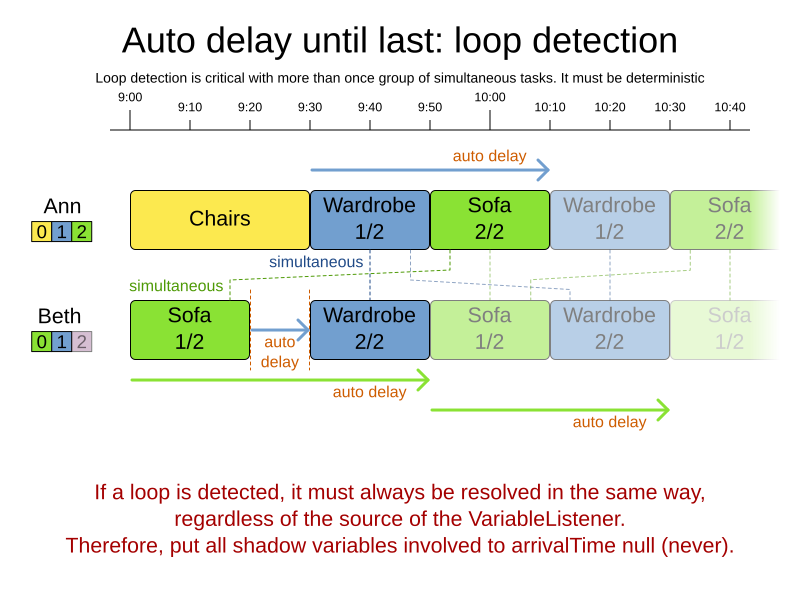 Auto delay until last: loop detection

Loop detection is critical with more than once group of simultaneous tasks. It must be deterministic

9:00 9:10 9:20 9:30 9:40 9:50 10:00 10:10 10:20 10:30 10:40

auto delay

Ann
0 1 2

Chairs

Wardrobe 1/2

Sofa 2/2

Wardrobe 1/2

Sofa 2/2

simultaneous

simultaneous

Beth
0 1 2

Sofa 1/2

auto delay

Wardrobe 2/2

Sofa 1/2

Wardrobe 2/2

Sofa 1/2

auto delay

auto delay

If a loop is detected, it must always be resolved in the same way, regardless of the source of the VariableListener.
Therefore, put all shadow variables involved to arrivalTime null (never).